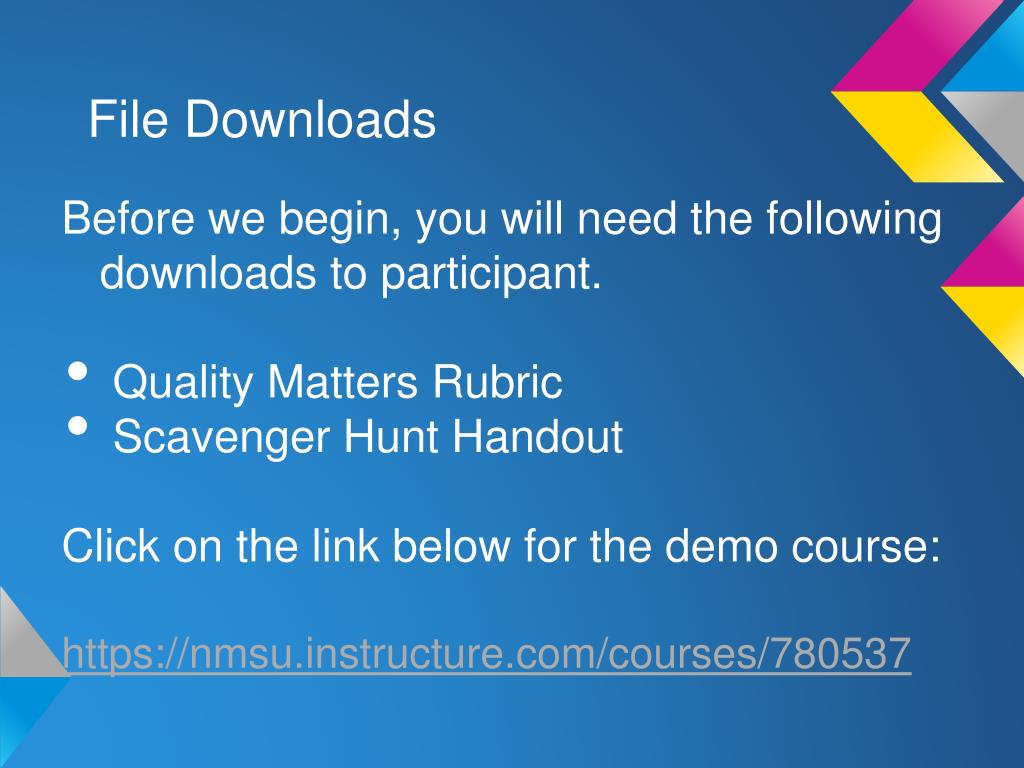 File Downloads

Before we begin, you will need the following downloads to participant.

• Quality Matters Rubric
• Scavenger Hunt Handout

Click on the link below for the demo course:

https://nmsu.instructure.com/courses/780537